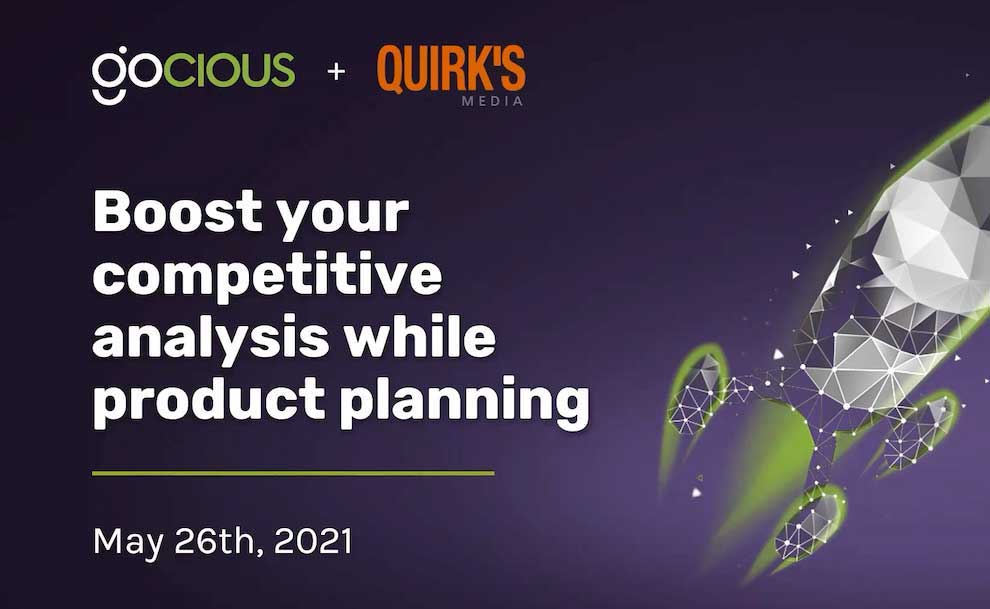 gocious + QUIRK'S MEDIA

Boost your competitive analysis while product planning

May 26th, 2021